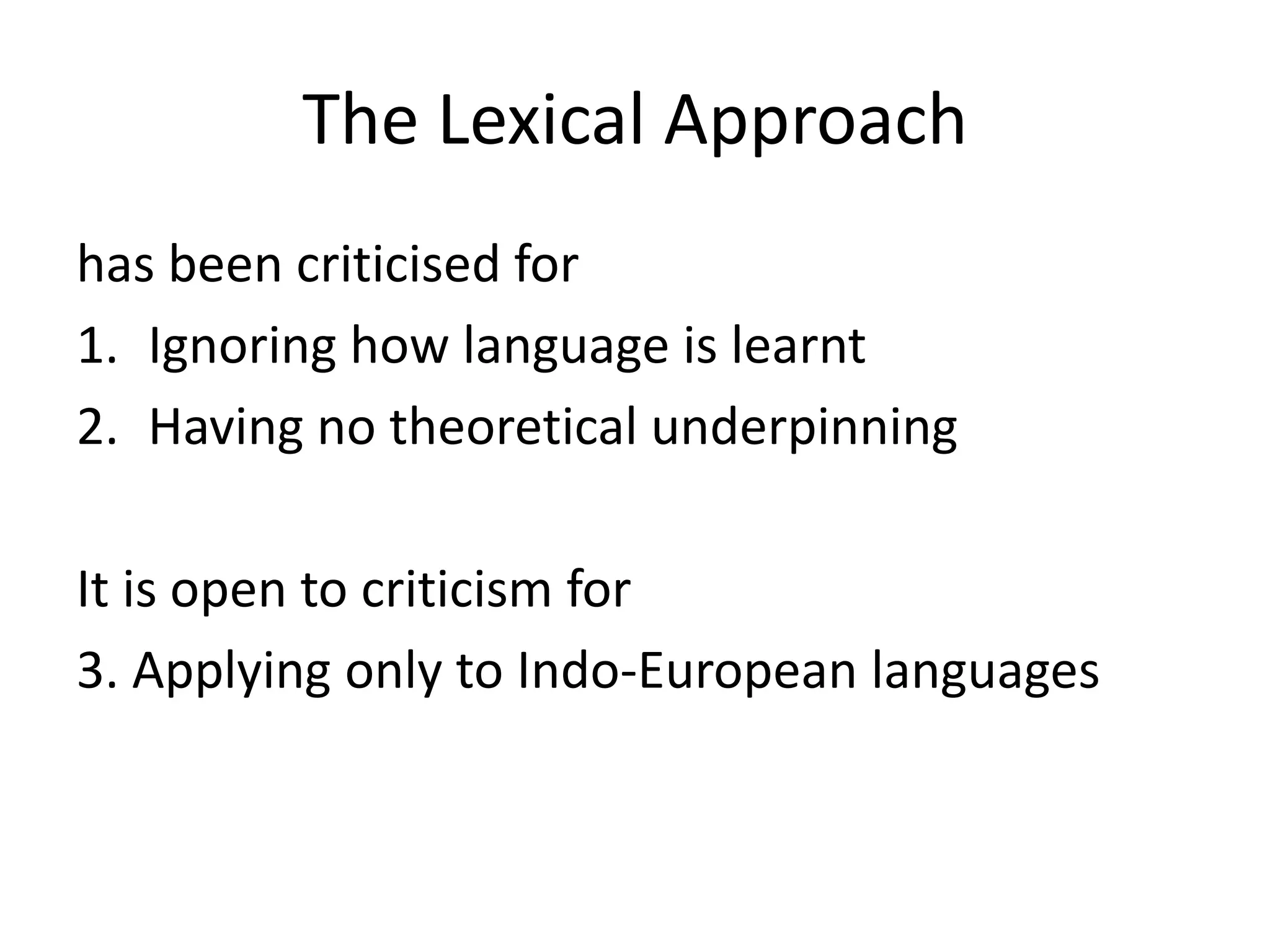 The Lexical Approach

has been criticised for
1. Ignoring how language is learnt
2. Having no theoretical underpinning

It is open to criticism for
3. Applying only to Indo-European languages